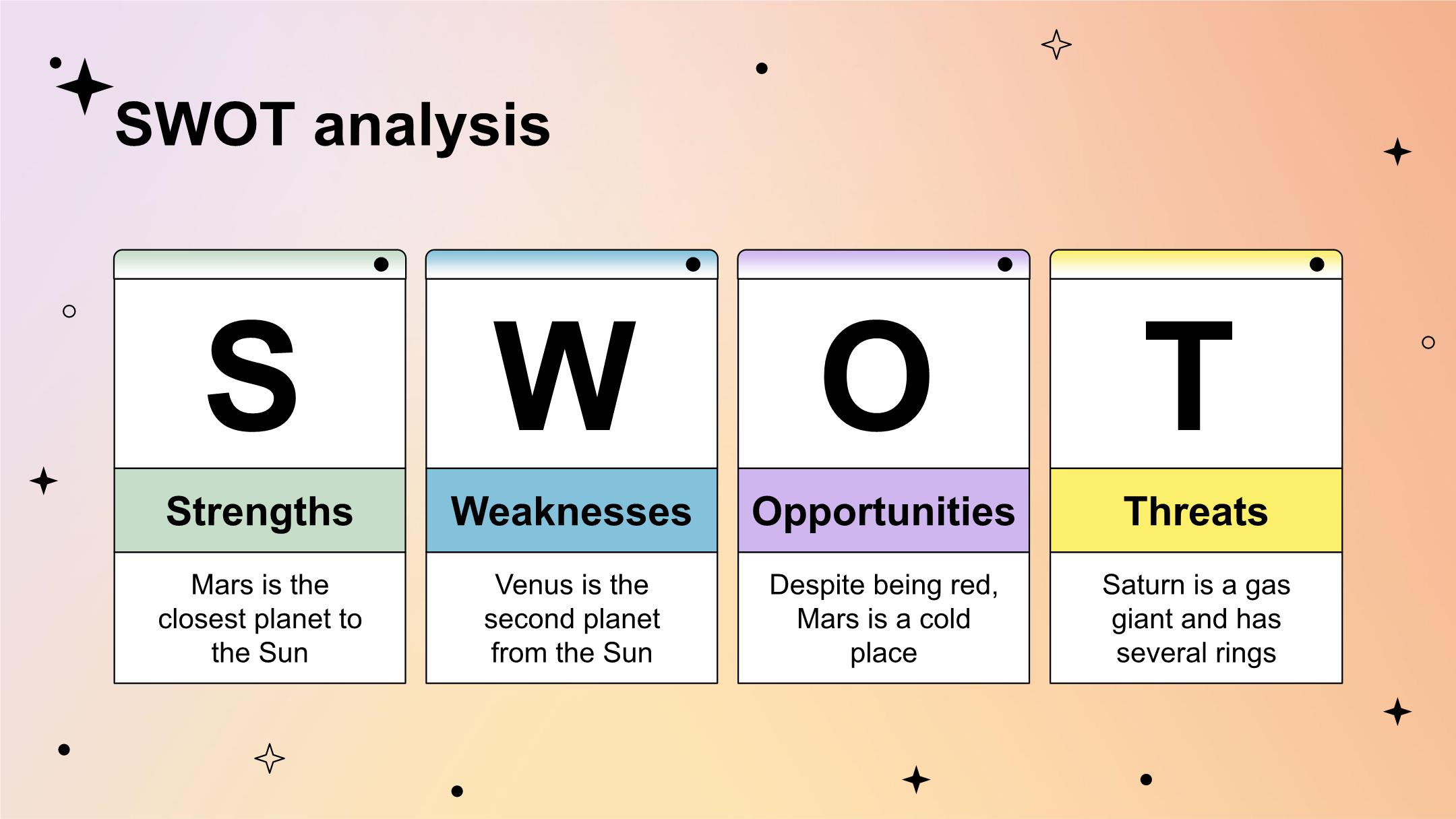 SWOT analysis

S

Strengths

Mars is the closest planet to the Sun

W

Weaknesses

Venus is the second planet from the Sun

O

Opportunities

Despite being red, Mars is a cold place

T

Threats

Saturn is a gas giant and has several rings